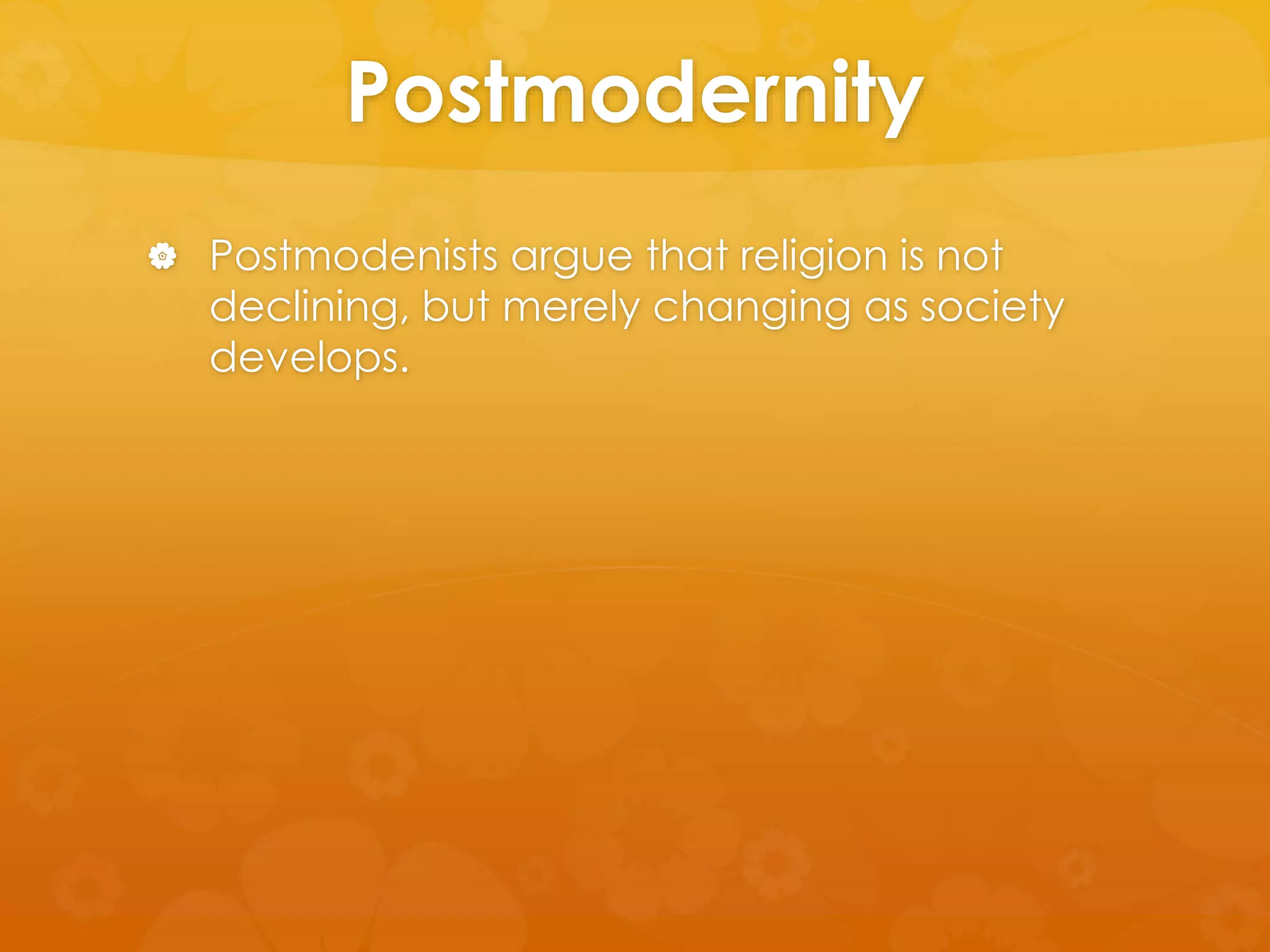 Postmodernity

Postmodenists argue that religion is not declining, but merely changing as society develops.